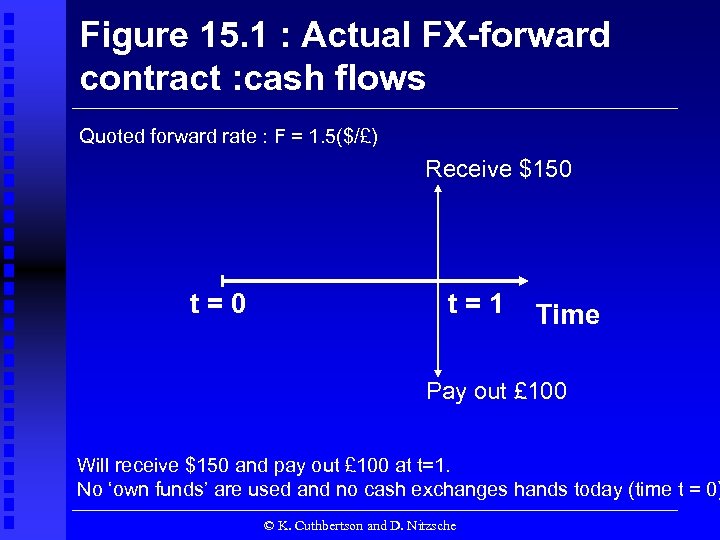 Figure 15.1 : Actual FX-forward contract :cash flows

Quoted forward rate : F = 1.5(\$/£)

Receive \$150

t = 0

t = 1

Time

Pay out £100

Will receive \$150 and pay out £100 at t=1.
No ‘own funds’ are used and no cash exchanges hands today (time t = 0)

© K. Cuthbertson and D. Nitzsche